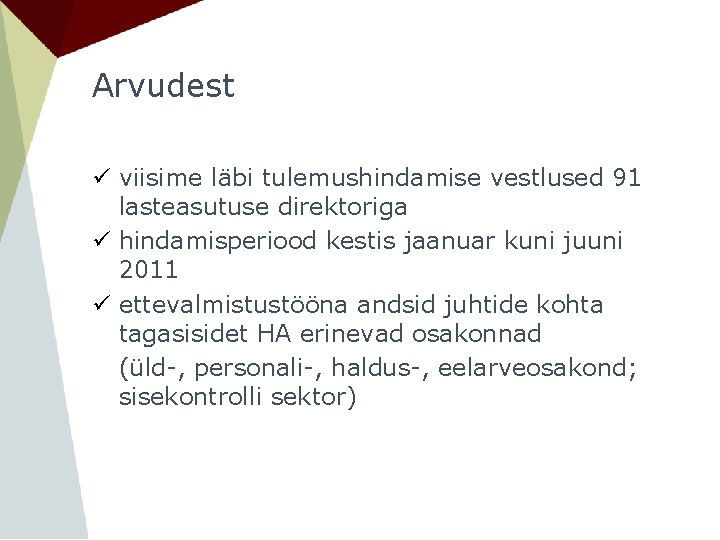 Arvudest

✓ viisime läbi tulemushindamise vestlused 91 lasteasutuse direktoriga

✓ hindamisperiood kestis jaanuar kuni juuni 2011

✓ ettevalmistustööna andsid juhtide kohta tagasisidet HA erinevad osakonnad

(üld-, personali-, haldus-, eelarveosakond; sisekontrolli sektor)